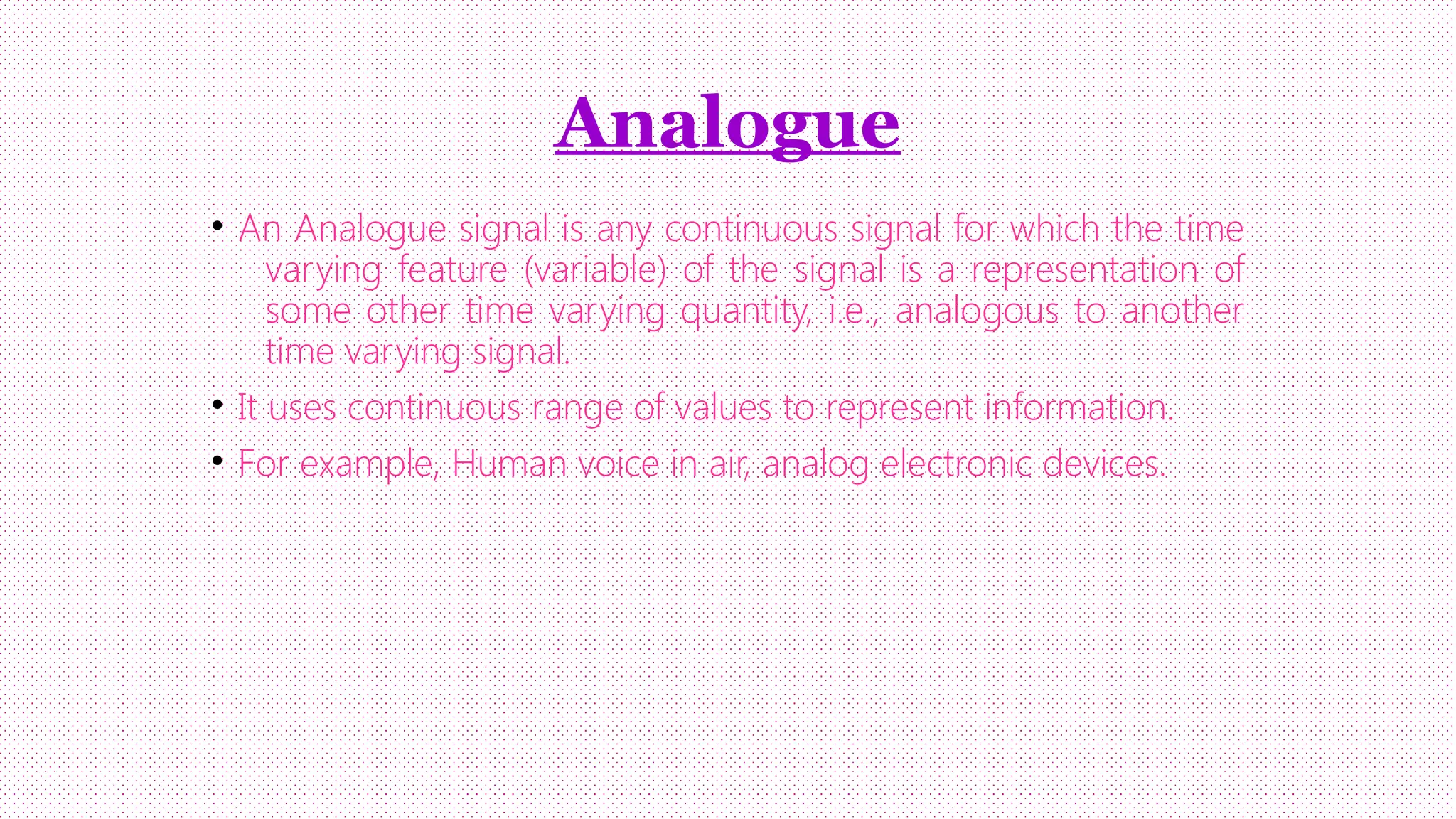 Analogue

• An Analogue signal is any continuous signal for which the time varying feature (variable) of the signal is a representation of some other time varying quantity, i.e., analogous to another time varying signal.

• It uses continuous range of values to represent information.

• For example, Human voice in air, analog electronic devices.